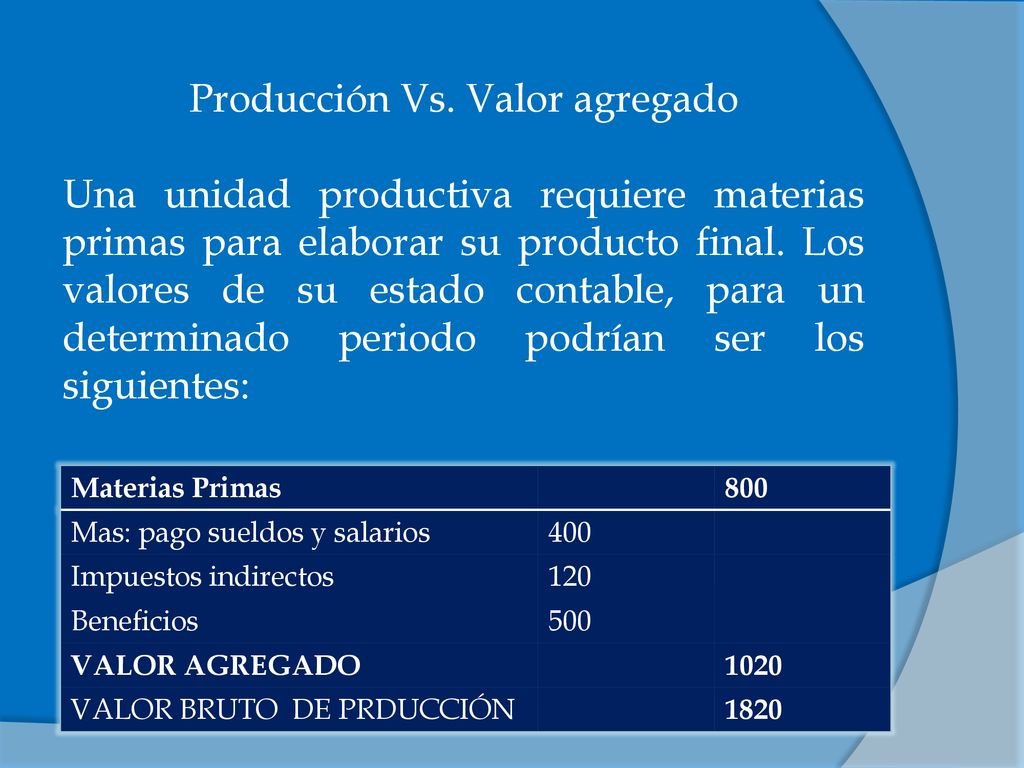 Producción Vs. Valor agregado

Una unidad productiva requiere materias primas para elaborar su producto final. Los valores de su estado contable, para un determinado periodo podrían ser los siguientes:

| Materias Primas | | 800 |
|---|---|---|
| Mas: pago sueldos y salarios | 400 | |
| Impuestos indirectos | 120 | |
| Beneficios | 500 | |
| VALOR AGREGADO | | 1020 |
| VALOR BRUTO DE PRDUCCIÓN | | 1820 |